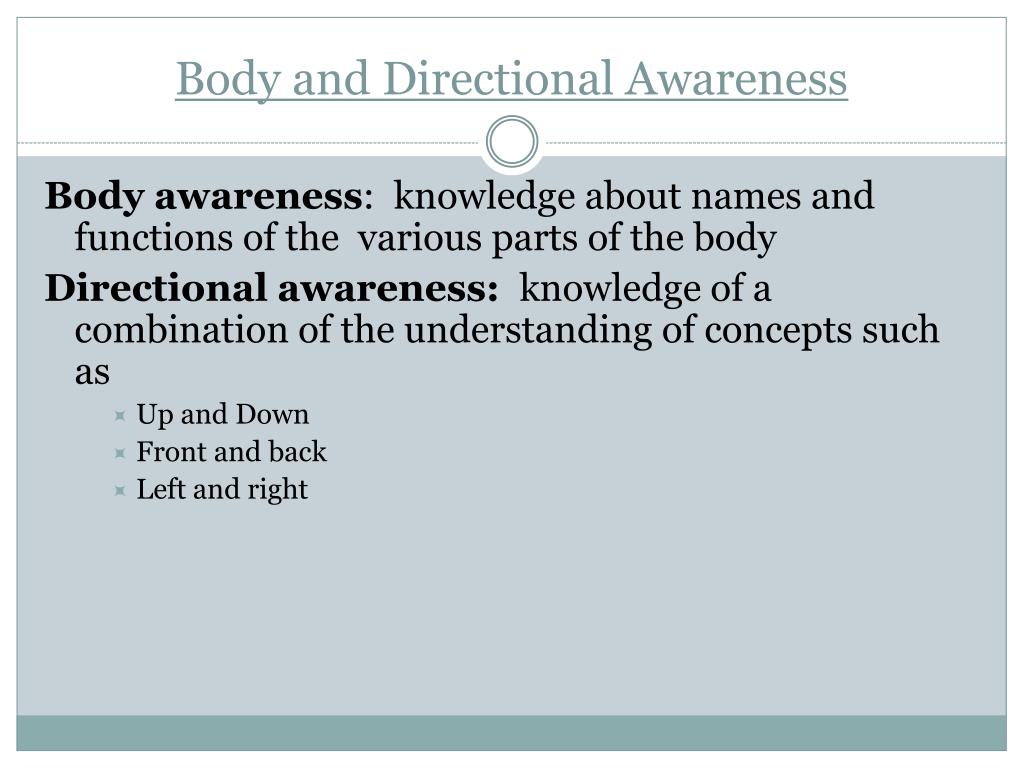 Body and Directional Awareness

Body awareness: knowledge about names and functions of the various parts of the body

Directional awareness: knowledge of a combination of the understanding of concepts such as

Up and Down
Front and back
Left and right